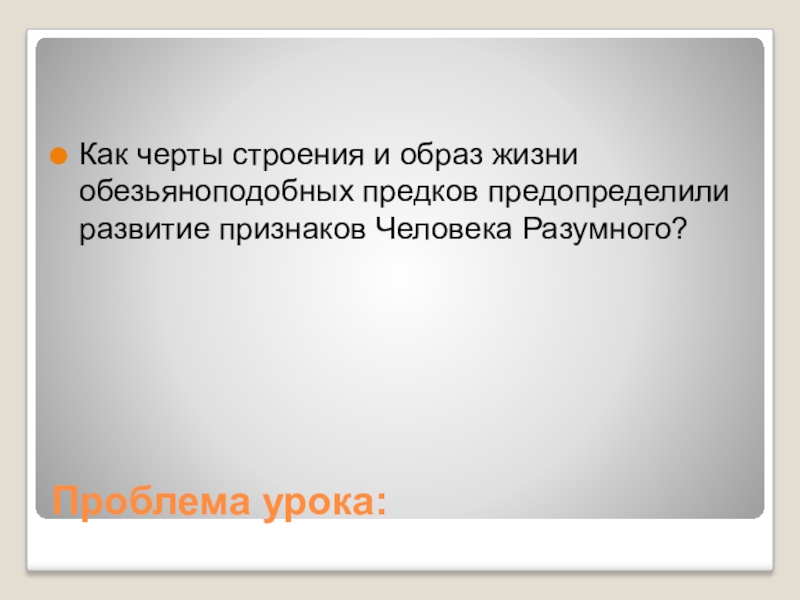 Как черты строения и образ жизни обезьяноподобных предков предопределили развитие признаков Человека Разумного?

Проблема урока: